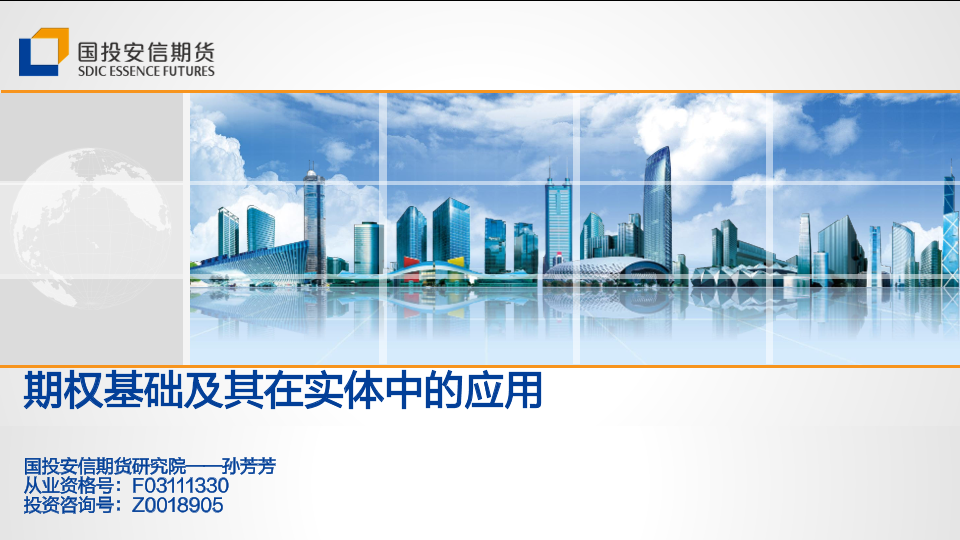 国投安信期货
SDIC ESSENCE FUTURES

期权基础及其在实体中的应用

国投安信期货研究院——孙芳芳
从业资格号：F03111330
投资咨询号：Z0018905